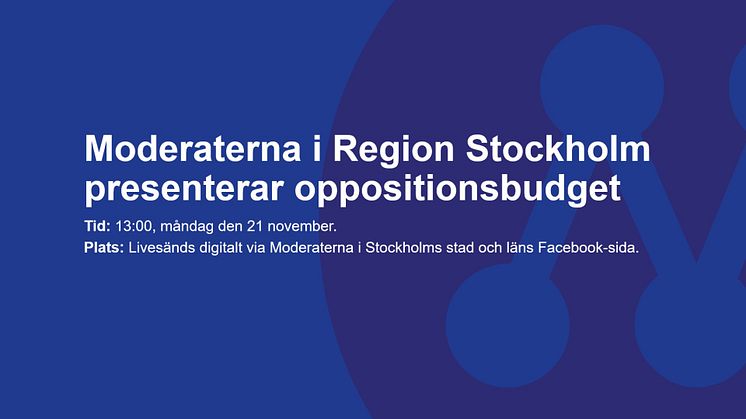 Moderaterna i Region Stockholm presenterar oppositionsbudget

Tid: 13:00, måndag den 21 november.

Plats: Livesänds digitalt via Moderaterna i Stockholms stad och läns Facebook-sida.